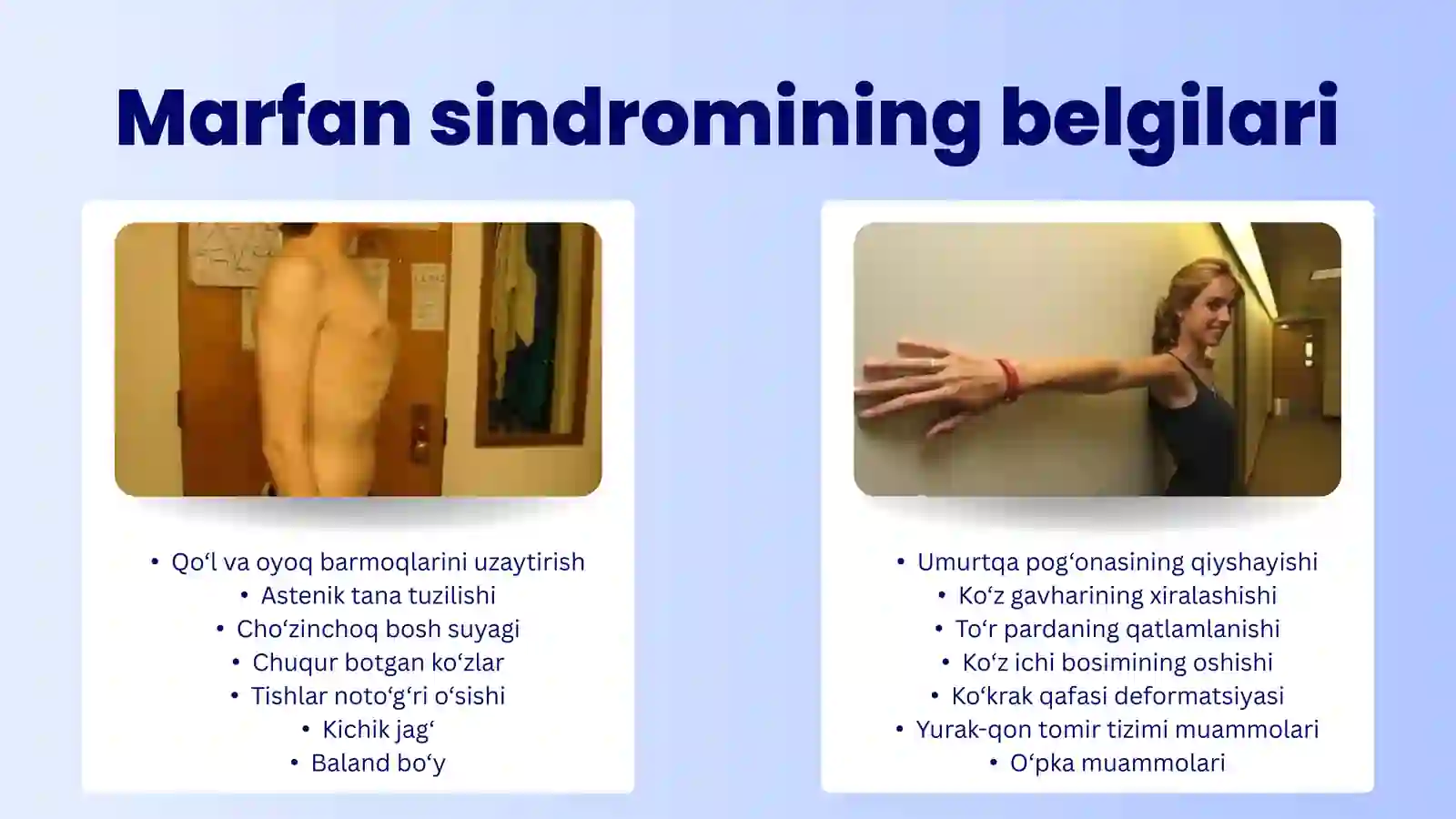 Marfan sindromining belgilari

• Qo‘l va oyoq barmoqlarini uzaytirish
• Astenik tana tuzilishi
• Cho‘zinchoq bosh suyagi
• Chuqur botgan ko‘zlar
• Tishlar noto‘g‘ri o‘sishi
• Kichik jag‘
• Baland bo‘y

• Umurtqa pog‘onasining qiyshayishi
• Ko‘z gavharining xiralashishi
• To‘r pardaning qatlamlanishi
• Ko‘z ichi bosimining oshishi
• Ko‘krak qafasi deformatsiyasi
• Yurak-qon tomir tizimi muammolari
• O‘pka muammolari